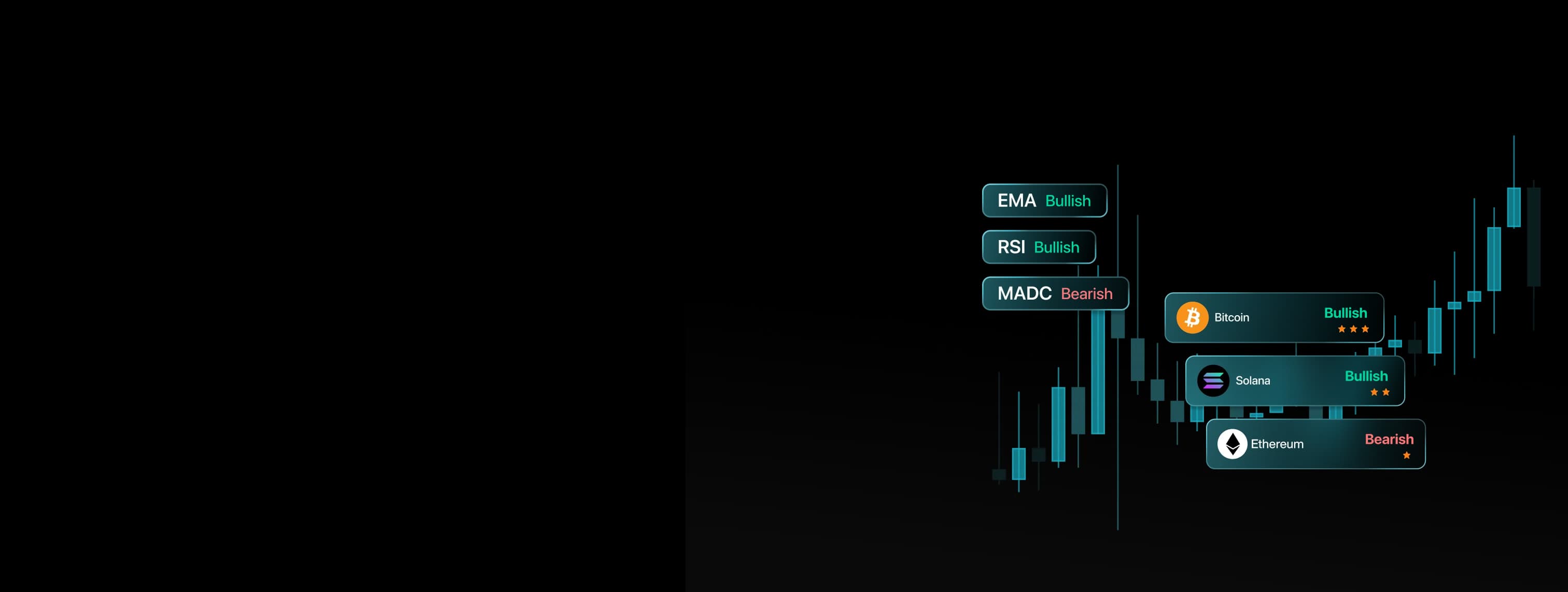 EMA Bullish

RSI Bullish

MADC Bearish

Bitcoin Bullish

Solana Bullish

Ethereum Bearish